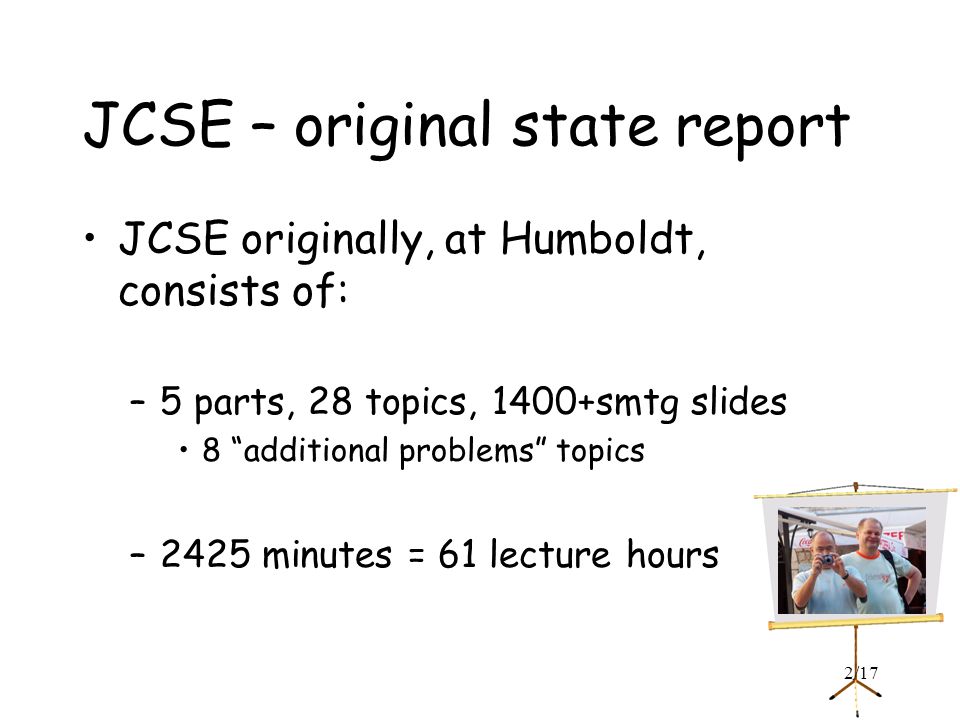 JCSE – original state report

• JCSE originally, at Humboldt, consists of:

– 5 parts, 28 topics, 1400+smtg slides
• 8 “additional problems” topics

– 2425 minutes = 61 lecture hours

2/17